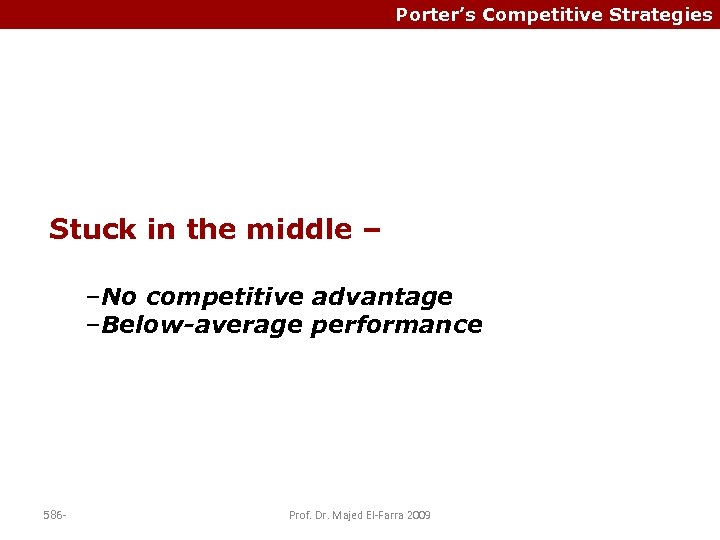 Porter's Competitive Strategies

Stuck in the middle –

–No competitive advantage
–Below-average performance

586-

Prof. Dr. Majed El-Farra 2009